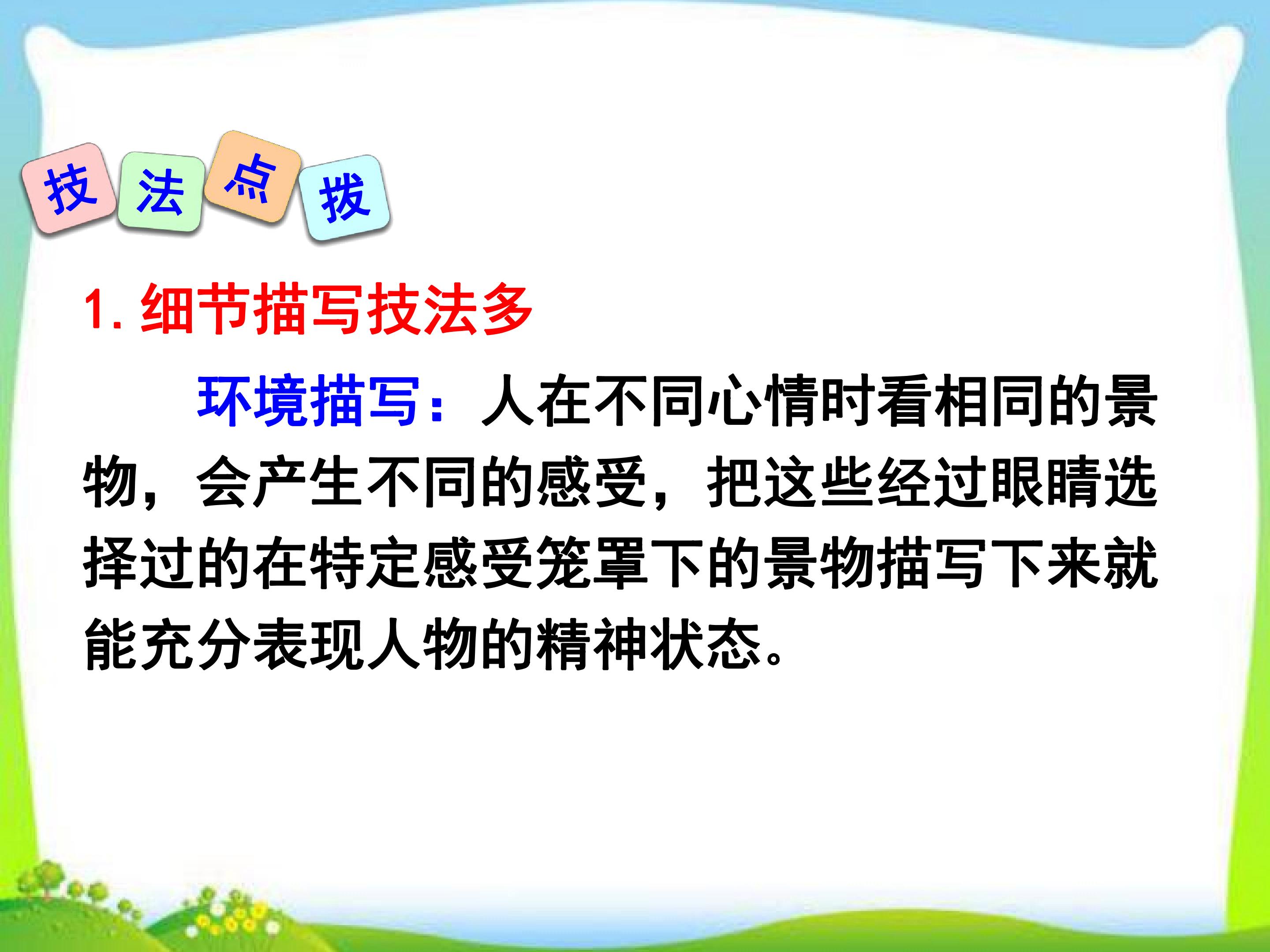 技法点拨

1.细节描写技法多

环境描写：人在不同心情时看相同的景物，会产生不同的感受，把这些经过眼睛选择过的在特定感受笼罩下的景物描写下来就能充分表现人物的精神状态。